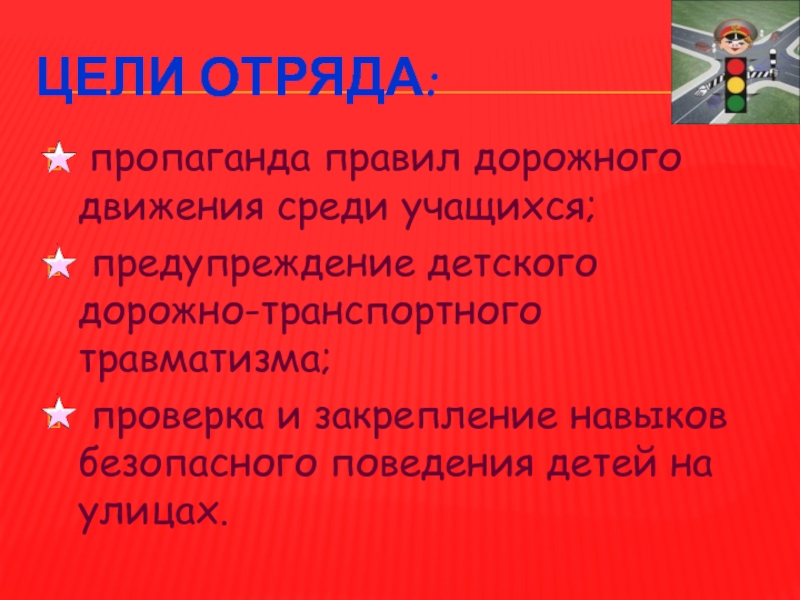 ЦЕЛИ ОТРЯДА:

пропаганда правил дорожного движения среди учащихся;

предупреждение детского дорожно-транспортного травматизма;

проверка и закрепление навыков безопасного поведения детей на улицах.